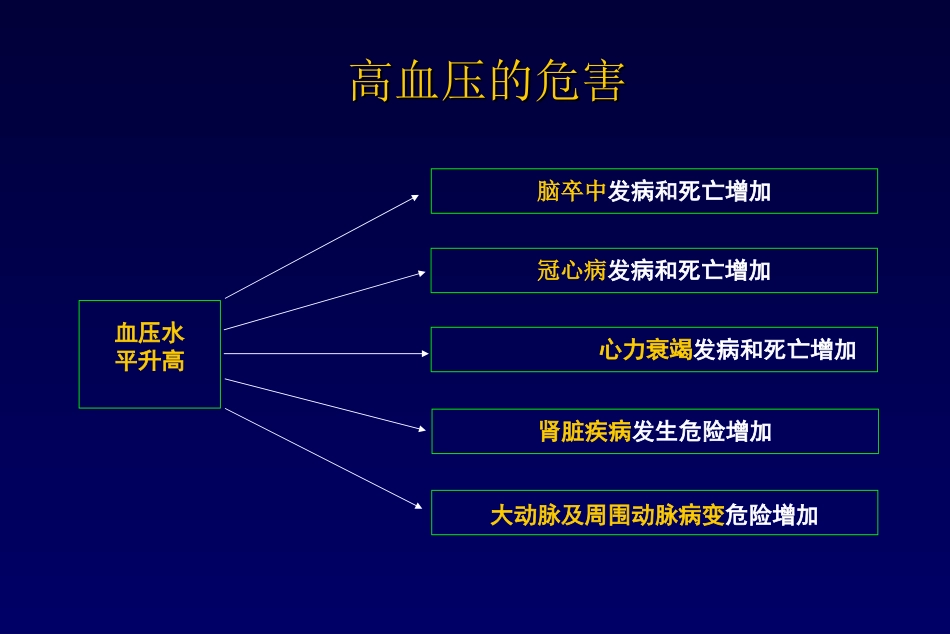 高血压的危害

血压水平升高

脑卒中发病和死亡增加

冠心病发病和死亡增加

心力衰竭发病和死亡增加

肾脏疾病发生危险增加

大动脉及周围动脉病变危险增加